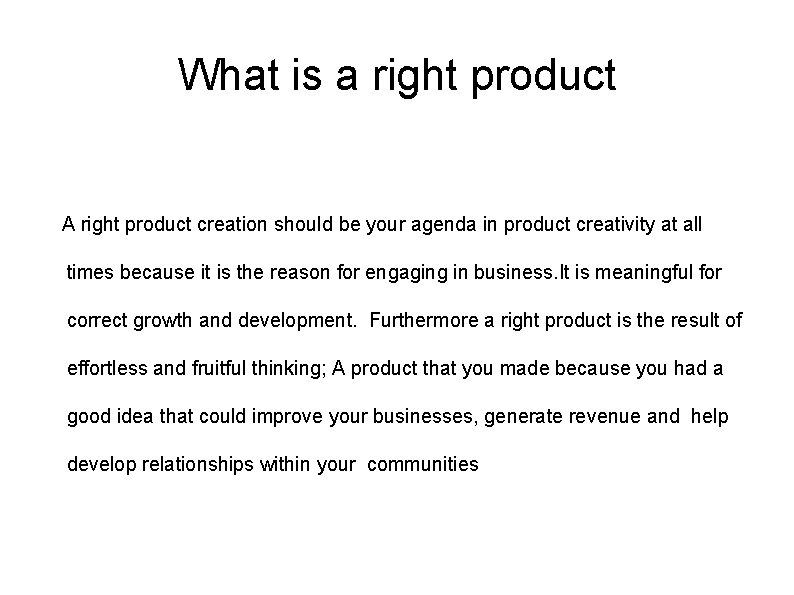 What is a right product

A right product creation should be your agenda in product creativity at all times because it is the reason for engaging in business.It is meaningful for correct growth and development. Furthermore a right product is the result of effortless and fruitful thinking; A product that you made because you had a good idea that could improve your businesses, generate revenue and help develop relationships within your communities